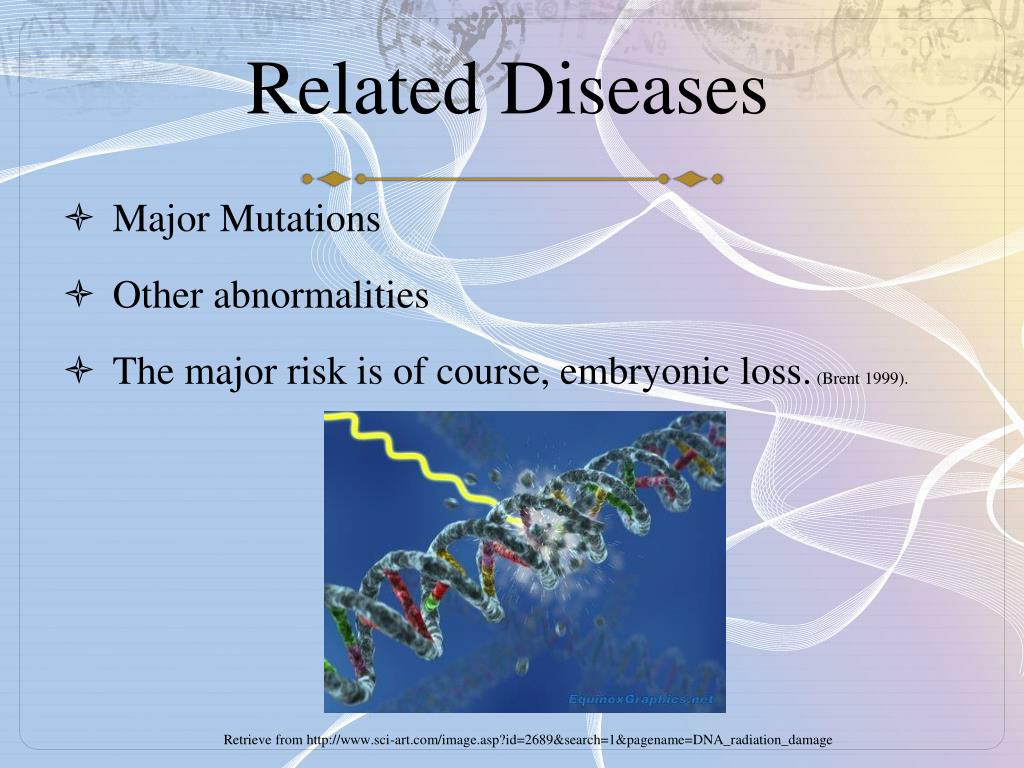 Related Diseases

Major Mutations

Other abnormalities

The major risk is of course, embryonic loss. (Brent 1999).

EquinoxGraphics.net

Retrieve from http://www.sci-art.com/image.asp?id=2689&search=1&pagename=DNA_radiation_damage